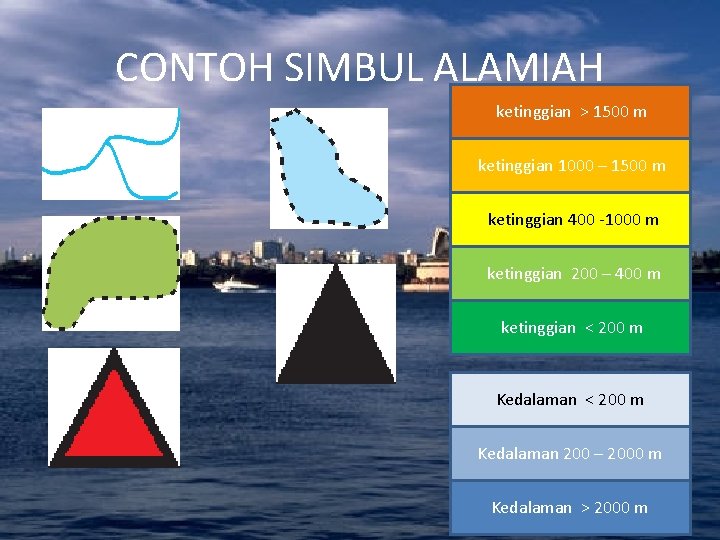 CONTOH SIMBUL ALAMIAH

ketinggian > 1500 m

ketinggian 1000 – 1500 m

ketinggian 400 -1000 m

ketinggian 200 – 400 m

ketinggian < 200 m

Kedalaman < 200 m

Kedalaman 200 – 2000 m

Kedalaman > 2000 m